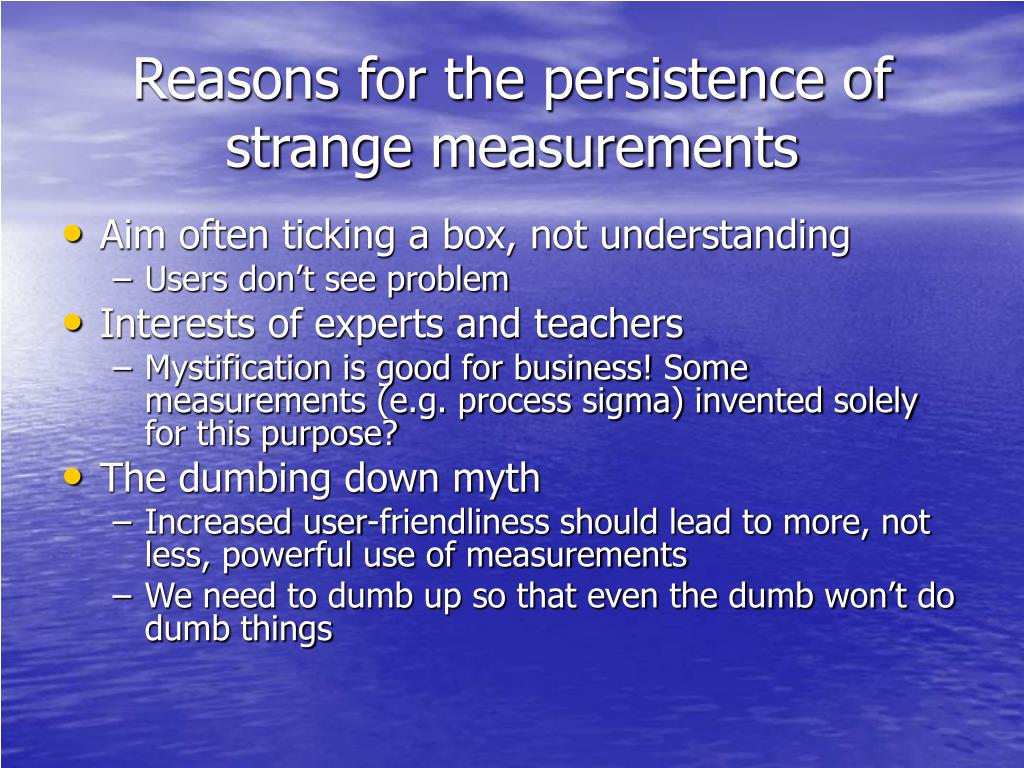 Reasons for the persistence of strange measurements

• Aim often ticking a box, not understanding
– Users don’t see problem
• Interests of experts and teachers
– Mystification is good for business! Some measurements (e.g. process sigma) invented solely for this purpose?
• The dumbing down myth
– Increased user-friendliness should lead to more, not less, powerful use of measurements
– We need to dumb up so that even the dumb won’t do dumb things